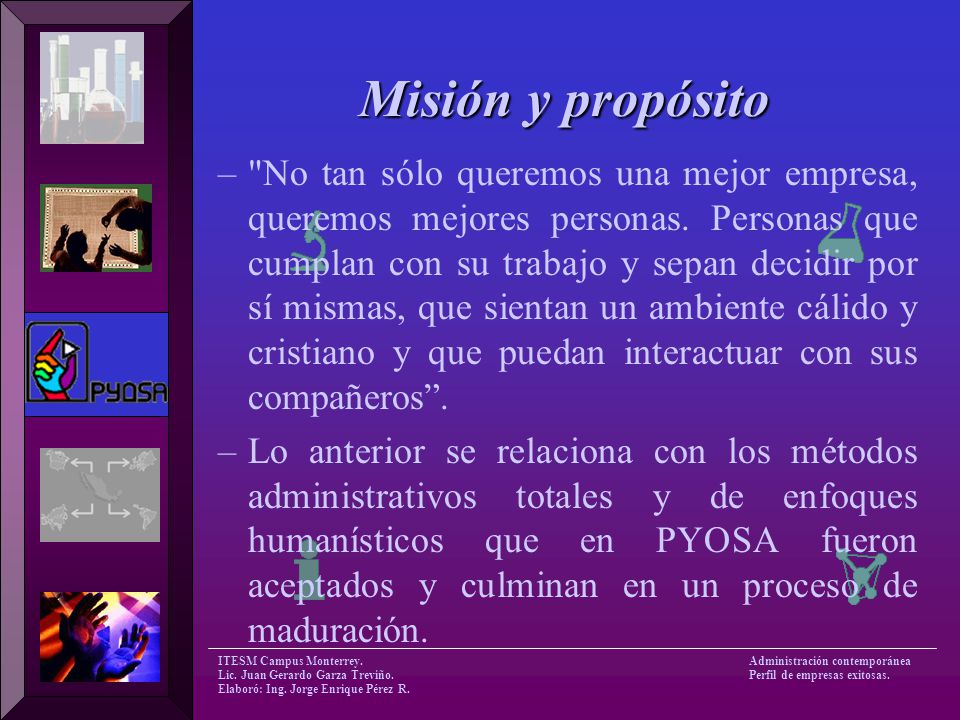 PYOSA

Misión y propósito

– "No tan sólo queremos una mejor empresa, queremos mejores personas. Personas que cumplan con su trabajo y sepan decidir por sí mismas, que sientan un ambiente cálido y cristiano y que puedan interactuar con sus compañeros”.

– Lo anterior se relaciona con los métodos administrativos totales y de enfoques humanísticos que en PYOSA fueron aceptados y culminan en un proceso de maduración.

ITESM Campus Monterrey.
Lic. Juan Gerardo Garza Treviño.
Elaboró: Ing. Jorge Enrique Pérez R.

Administración contemporánea
Perfil de empresas exitosas.